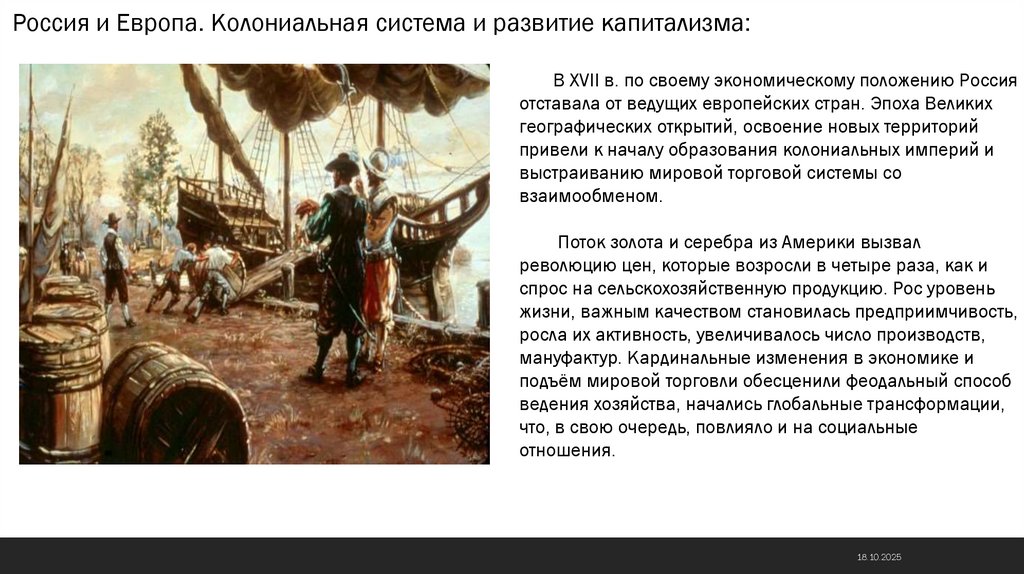 Россия и Европа. Колониальная система и развитие капитализма:

В XVII в. по своему экономическому положению Россия отставала от ведущих европейских стран. Эпоха Великих географических открытий, освоение новых территорий привели к началу образования колониальных империй и выстраиванию мировой торговой системы со взаимообменом.

Поток золота и серебра из Америки вызвал революцию цен, которые возросли в четыре раза, как и спрос на сельскохозяйственную продукцию. Рос уровень жизни, важным качеством становилась предприимчивость, росла их активность, увеличивалось число производств, мануфактур. Кардинальные изменения в экономике и подъём мировой торговли обесценили феодальный способ ведения хозяйства, начались глобальные трансформации, что, в свою очередь, повлияло и на социальные отношения.

18.10.2025